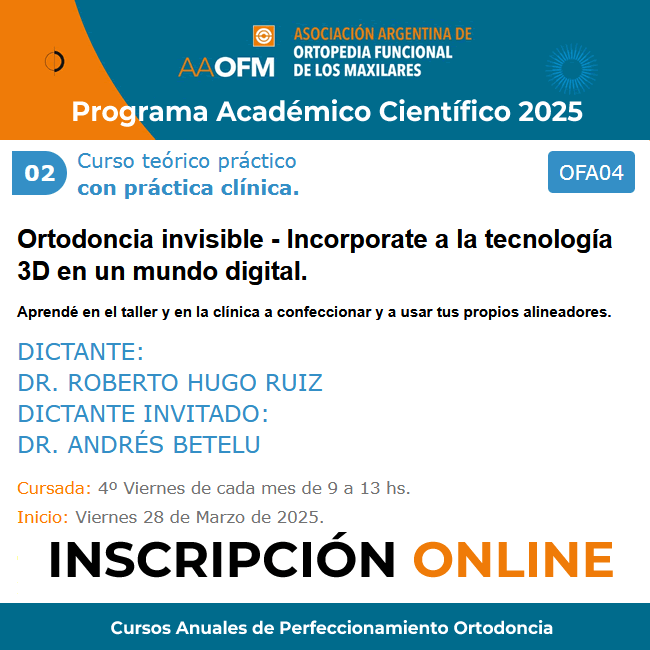 AAOFM ASOCIACIÓN ARGENTINA DE ORTOPEDIA FUNCIONAL DE LOS MAXILARES

Programa Académico Científico 2025

02 Curso teórico práctico con práctica clínica.

OFA04

Ortodoncia invisible - Incorporate a la tecnología 3D en un mundo digital.

Aprendé en el taller y en la clínica a confeccionar y a usar tus propios alineadores.

DICTANTE:
DR. ROBERTO HUGO RUIZ
DICTANTE INVITADO:
DR. ANDRÉS BETELU

Cursada: 4º Viernes de cada mes de 9 a 13 hs.

Inicio: Viernes 28 de Marzo de 2025.

INSCRIPCIÓN ONLINE

Cursos Anuales de Perfeccionamiento Ortodoncia